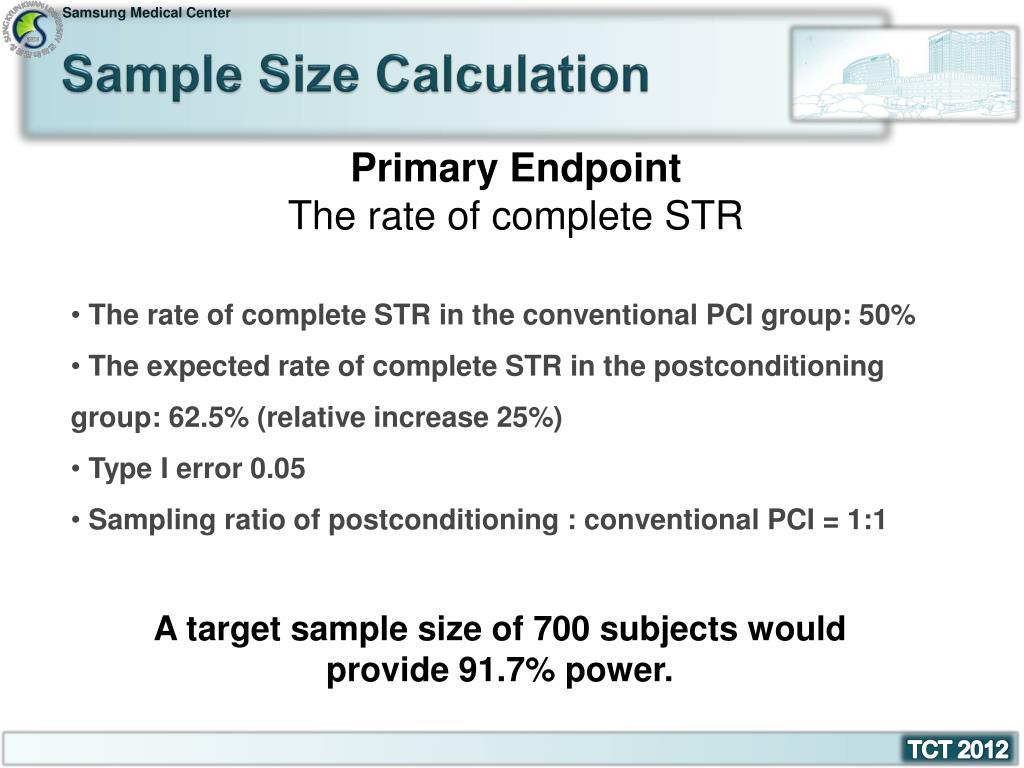 Samsung Medical Center

Sample Size Calculation

Primary Endpoint
The rate of complete STR

• The rate of complete STR in the conventional PCI group: 50%
• The expected rate of complete STR in the postconditioning group: 62.5% (relative increase 25%)
• Type I error 0.05
• Sampling ratio of postconditioning : conventional PCI = 1:1

A target sample size of 700 subjects would provide 91.7% power.

TCT 2012